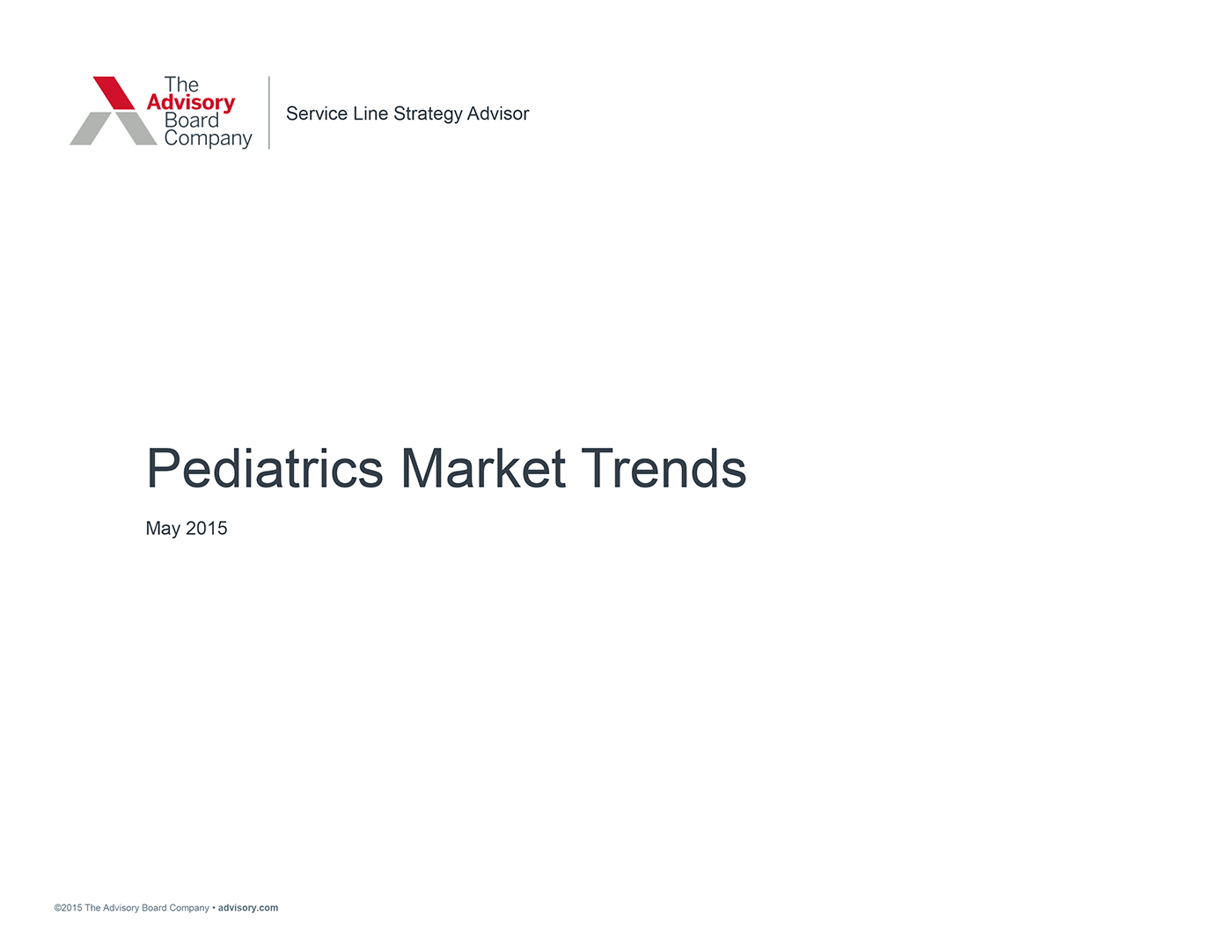 The Advisory Board Company

Service Line Strategy Advisor

Pediatrics Market Trends

May 2015

©2015 The Advisory Board Company • advisory.com